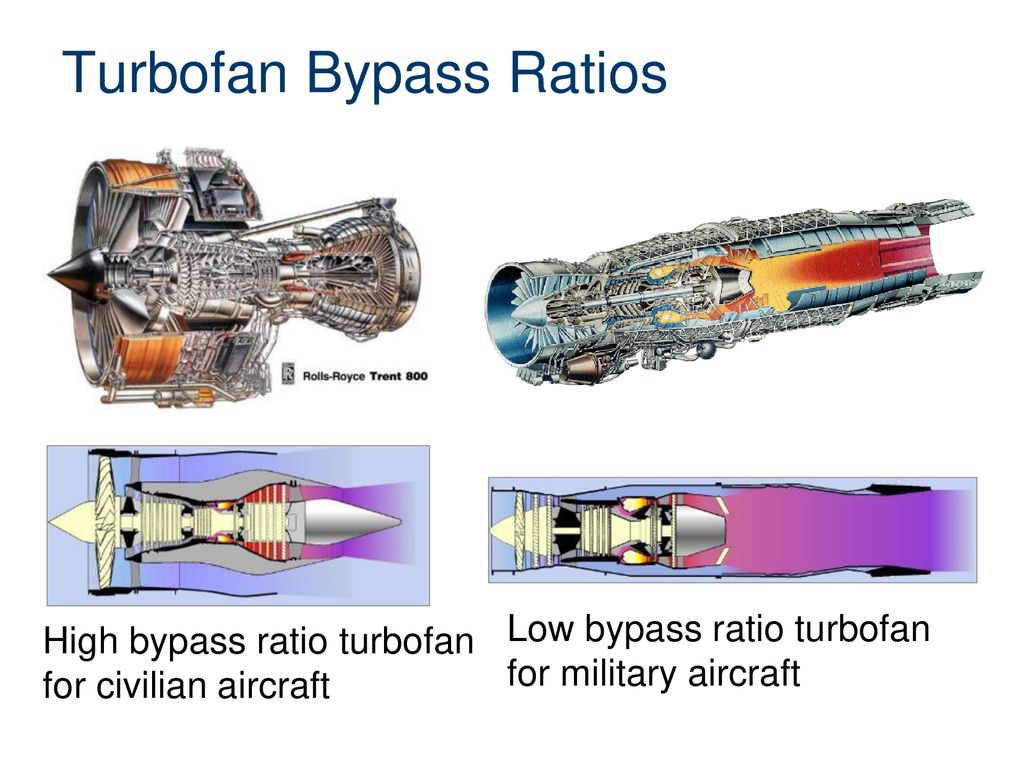 Turbofan Bypass Ratios

Rolls-Royce Trent 800

High bypass ratio turbofan for civilian aircraft

Low bypass ratio turbofan for military aircraft